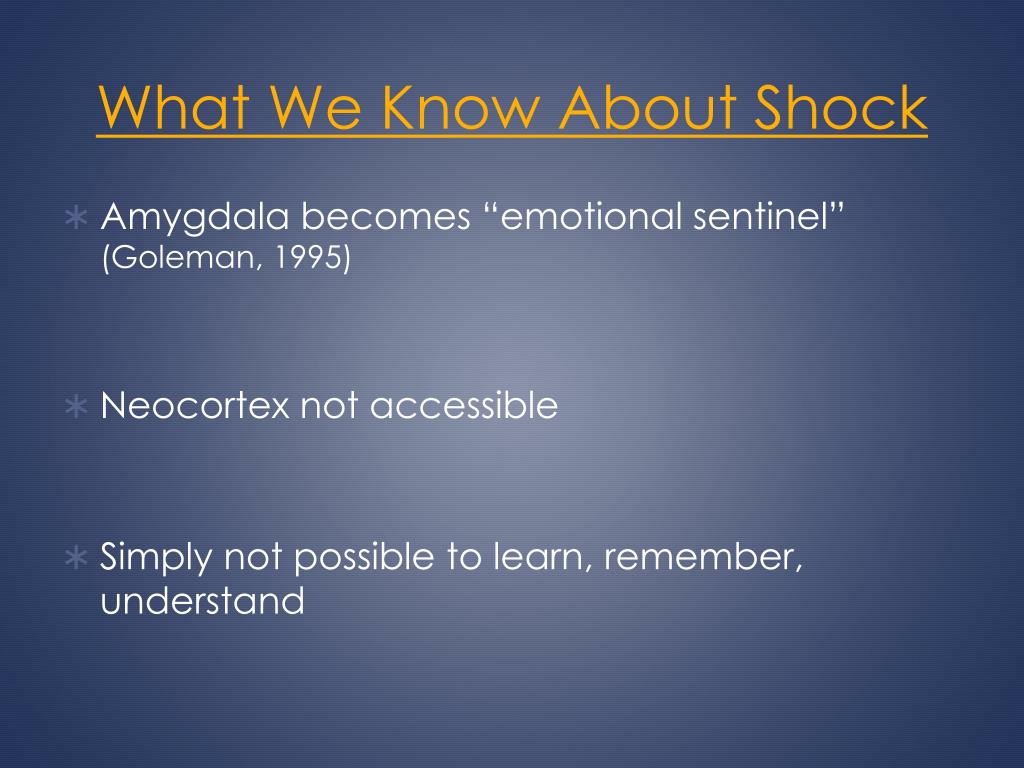 What We Know About Shock

∗ Amygdala becomes “emotional sentinel” (Goleman, 1995)

∗ Neocortex not accessible

∗ Simply not possible to learn, remember, understand